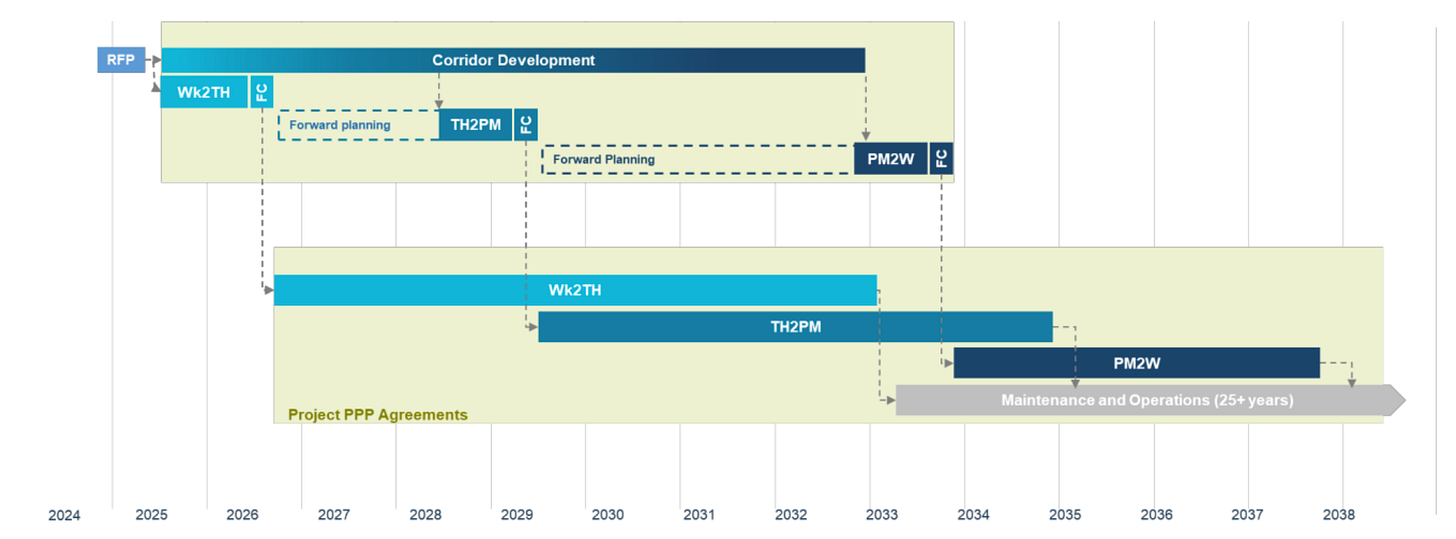 RFP
Corridor Development
Wk2TH
FC
Forward planning
TH2PM
FC
Forward Planning
PM2W
FC

Wk2TH
TH2PM
PM2W
Maintenance and Operations (25+ years)
Project PPP Agreements

2024 2025 2026 2027 2028 2029 2030 2031 2032 2033 2034 2035 2036 2037 2038